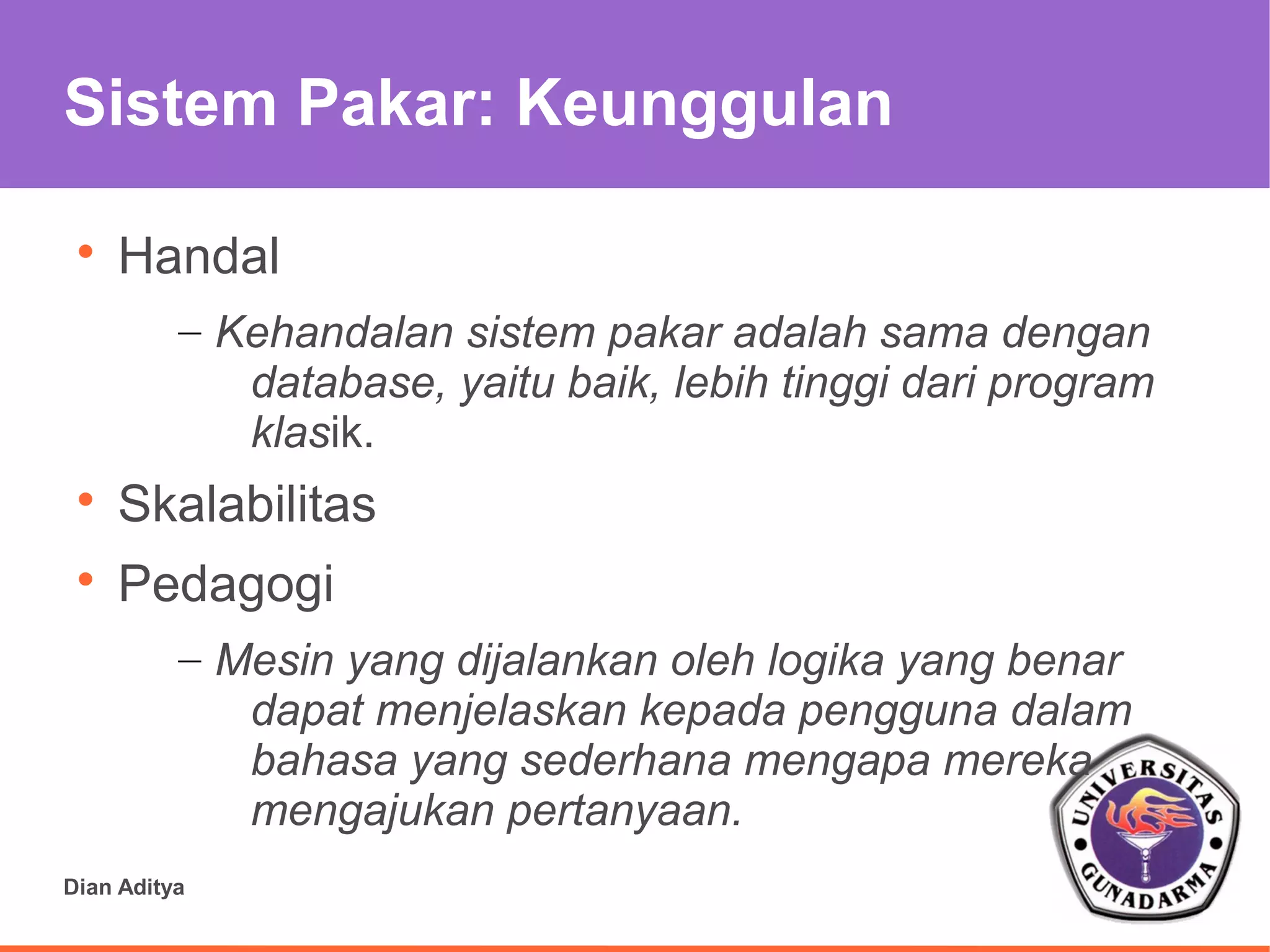 Sistem Pakar: Keunggulan

• Handal

– Kehandalan sistem pakar adalah sama dengan database, yaitu baik, lebih tinggi dari program klasik.

• Skalabilitas

• Pedagogi

– Mesin yang dijalankan oleh logika yang benar dapat menjelaskan kepada pengguna dalam bahasa yang sederhana mengapa mereka mengajukan pertanyaan.

Dian Aditya

UNIVERSITAS GUNADARMA